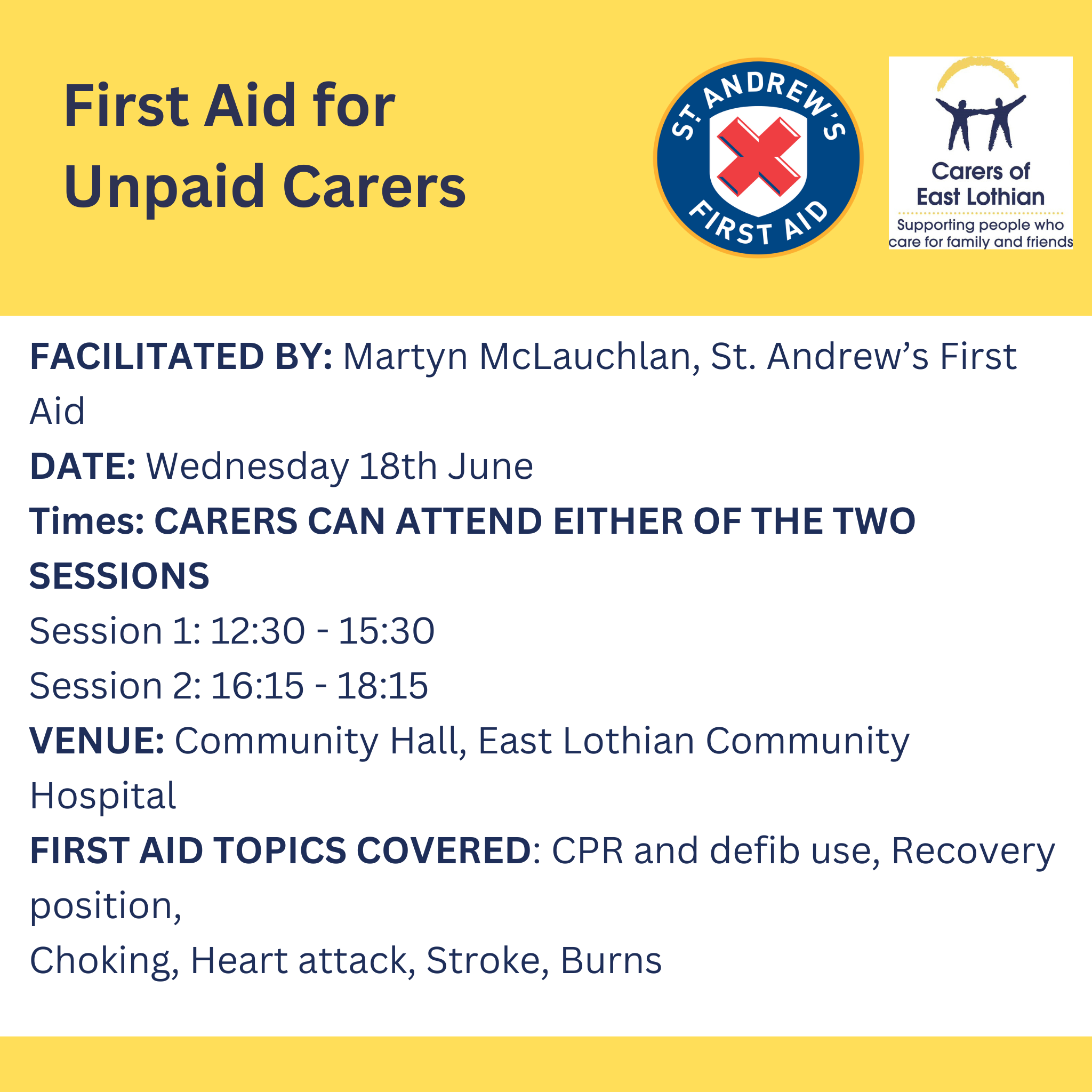 First Aid for Unpaid Carers

ST. ANDREW'S FIRST AID

Carers of East Lothian
Supporting people who care for family and friends

FACILITATED BY: Martyn McLauchlan, St. Andrew's First Aid
DATE: Wednesday 18th June
Times: CARERS CAN ATTEND EITHER OF THE TWO SESSIONS
Session 1: 12:30 - 15:30
Session 2: 16:15 - 18:15
VENUE: Community Hall, East Lothian Community Hospital
FIRST AID TOPICS COVERED: CPR and defib use, Recovery position,
Choking, Heart attack, Stroke, Burns